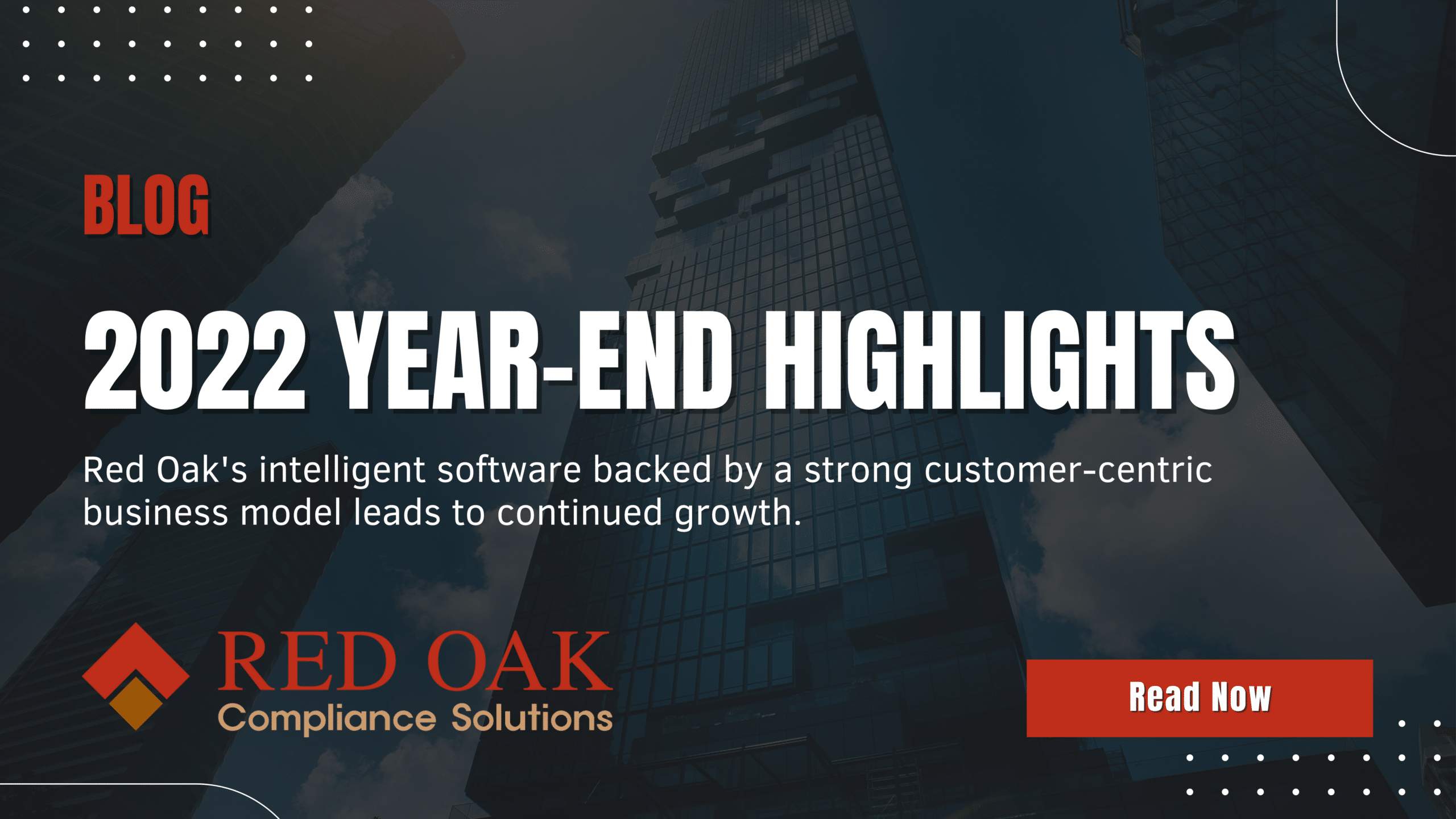 BLOG

2022 YEAR-END HIGHLIGHTS

Red Oak's intelligent software backed by a strong customer-centric business model leads to continued growth.

RED OAK
Compliance Solutions

Read Now